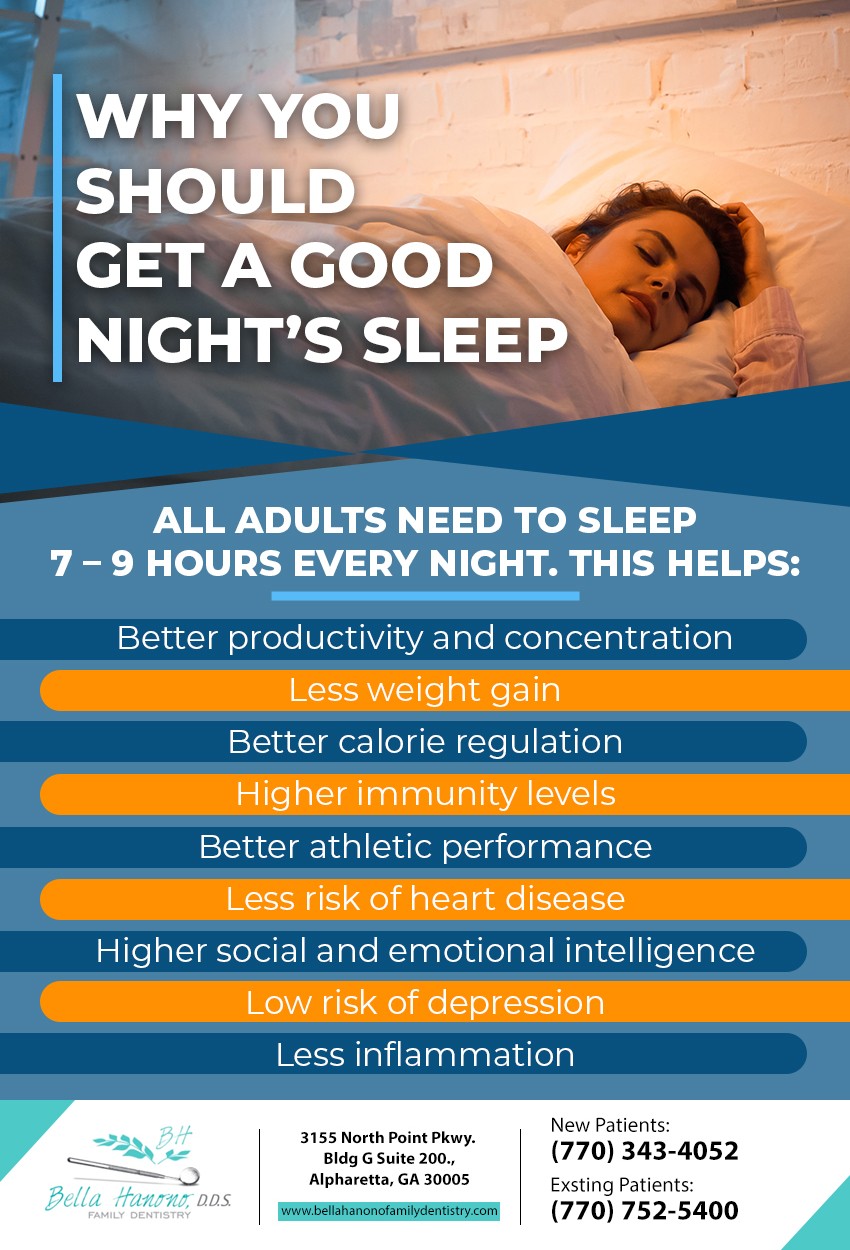 WHY YOU SHOULD GET A GOOD NIGHT'S SLEEP

ALL ADULTS NEED TO SLEEP 7 – 9 HOURS EVERY NIGHT. THIS HELPS:

Better productivity and concentration

Less weight gain

Better calorie regulation

Higher immunity levels

Better athletic performance

Less risk of heart disease

Higher social and emotional intelligence

Low risk of depression

Less inflammation

BH
Bella Hanono, D.D.S.
FAMILY DENTISTRY

3155 North Point Pkwy. Bldg G Suite 200., Alpharetta, GA 30005

www.bellahanonofamilydentistry.com

New Patients:
(770) 343-4052
Exsting Patients:
(770) 752-5400